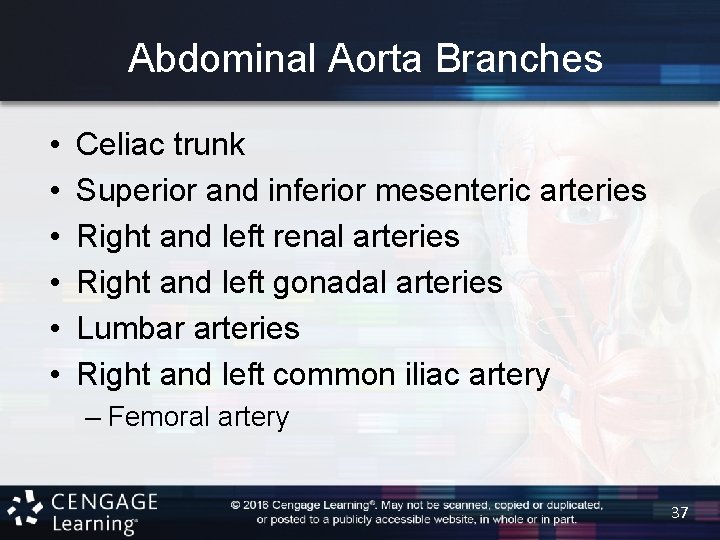 Abdominal Aorta Branches

• Celiac trunk
• Superior and inferior mesenteric arteries
• Right and left renal arteries
• Right and left gonadal arteries
• Lumbar arteries
• Right and left common iliac artery
– Femoral artery

CENGAGE Learning®

© 2016 Cengage Learning®. May not be scanned, copied or duplicated, or posted to a publicly accessible website, in whole or in part.

37